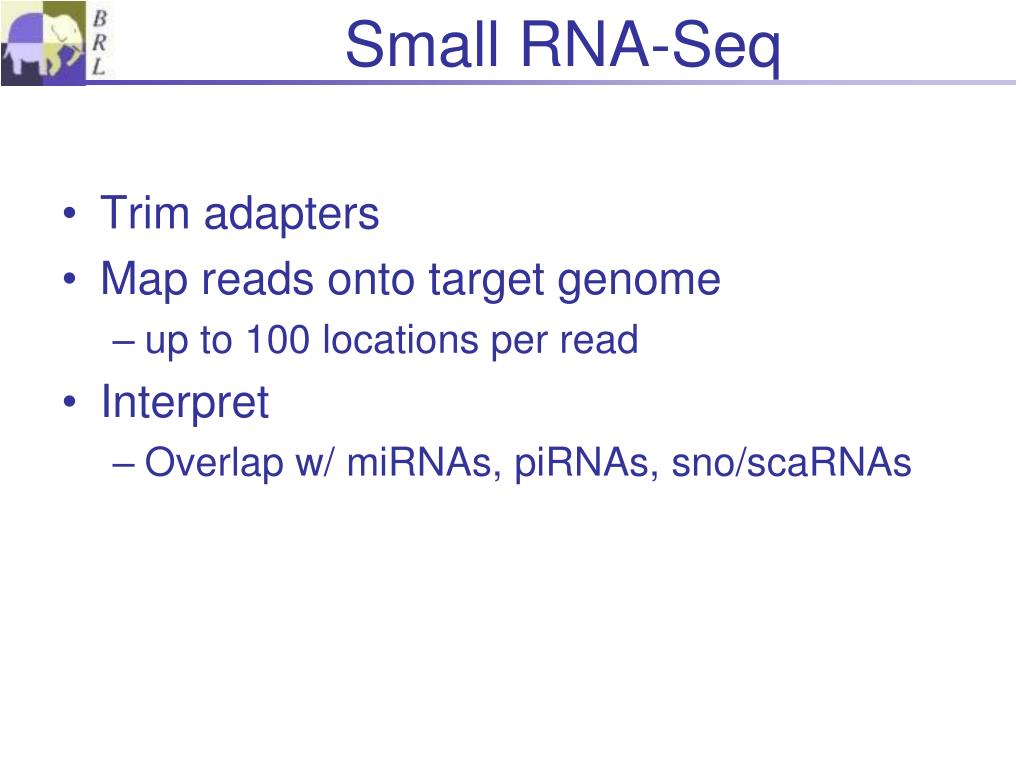 B
R
L

Small RNA-Seq

• Trim adapters
• Map reads onto target genome
– up to 100 locations per read
• Interpret
– Overlap w/ miRNAs, piRNAs, sno/scaRNAs